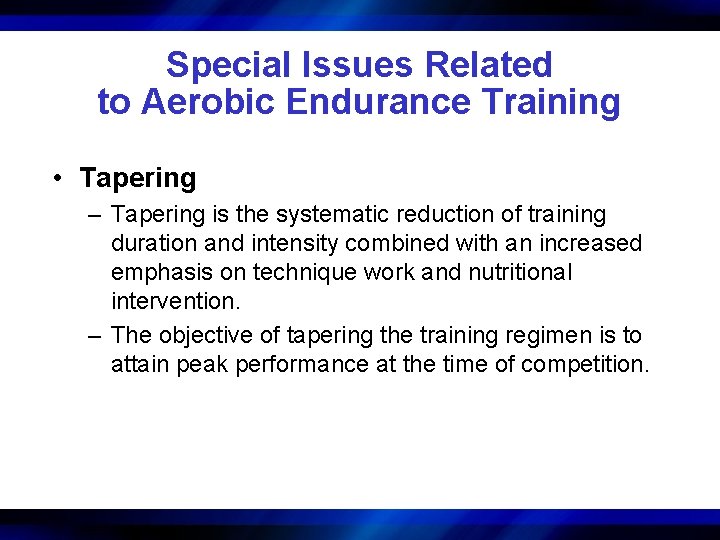 Special Issues Related to Aerobic Endurance Training

• Tapering

– Tapering is the systematic reduction of training duration and intensity combined with an increased emphasis on technique work and nutritional intervention.

– The objective of tapering the training regimen is to attain peak performance at the time of competition.